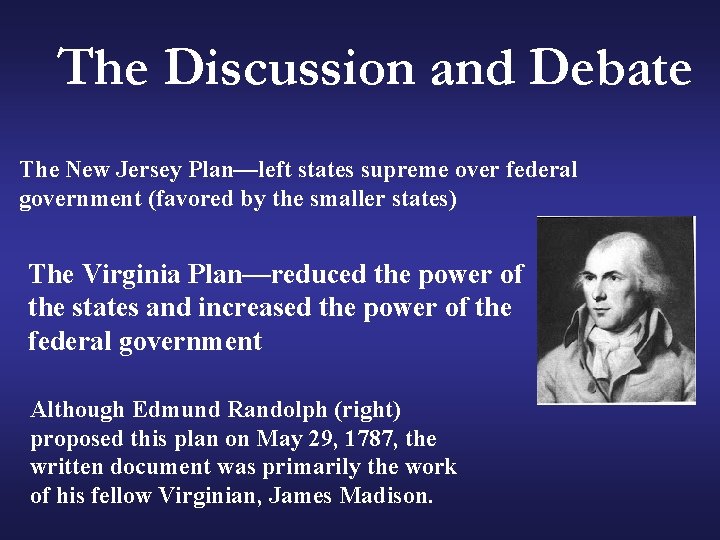 The Discussion and Debate

The New Jersey Plan—left states supreme over federal government (favored by the smaller states)

The Virginia Plan—reduced the power of the states and increased the power of the federal government

Although Edmund Randolph (right) proposed this plan on May 29, 1787, the written document was primarily the work of his fellow Virginian, James Madison.